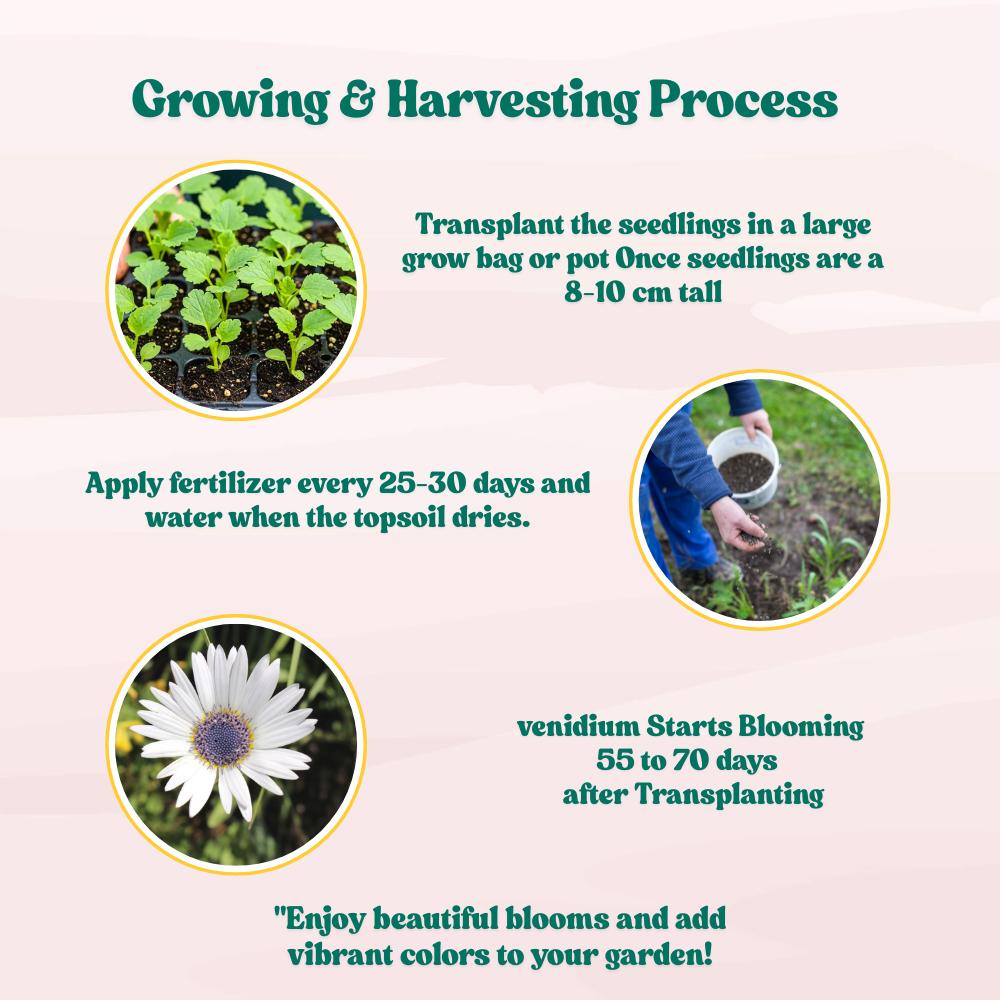 Growing & Harvesting Process

Transplant the seedlings in a large grow bag or pot Once seedlings are a 8-10 cm tall

Apply fertilizer every 25-30 days and water when the topsoil dries.

venidium Starts Blooming
55 to 70 days
after Transplanting

"Enjoy beautiful blooms and add vibrant colors to your garden!